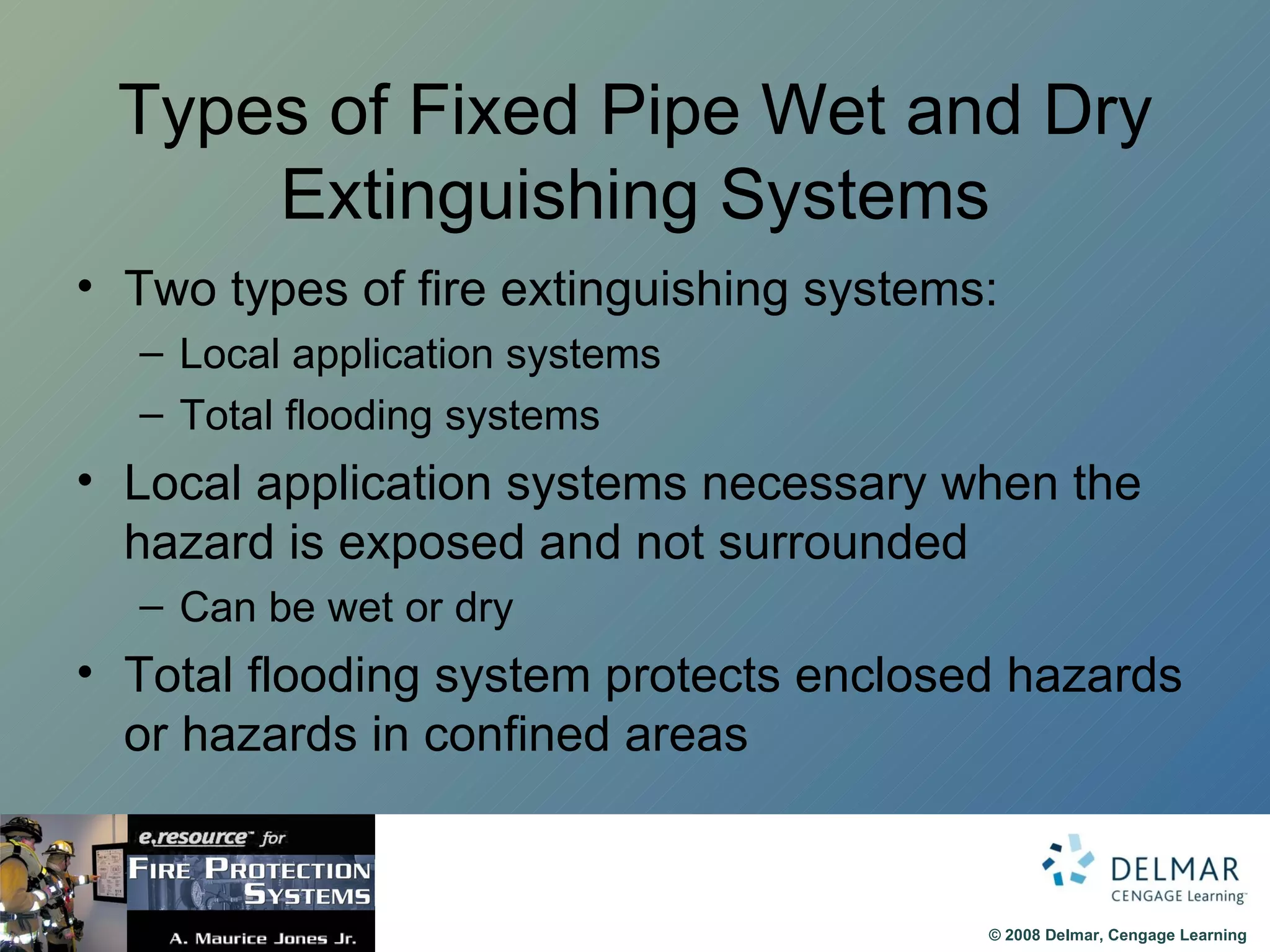 Types of Fixed Pipe Wet and Dry Extinguishing Systems

• Two types of fire extinguishing systems:
– Local application systems
– Total flooding systems
• Local application systems necessary when the hazard is exposed and not surrounded
– Can be wet or dry
• Total flooding system protects enclosed hazards or hazards in confined areas

e.resource™ for
FIRE PROTECTION SYSTEMS
A. Maurice Jones Jr.

DELMAR
CENGAGE Learning™

© 2008 Delmar, Cengage Learning